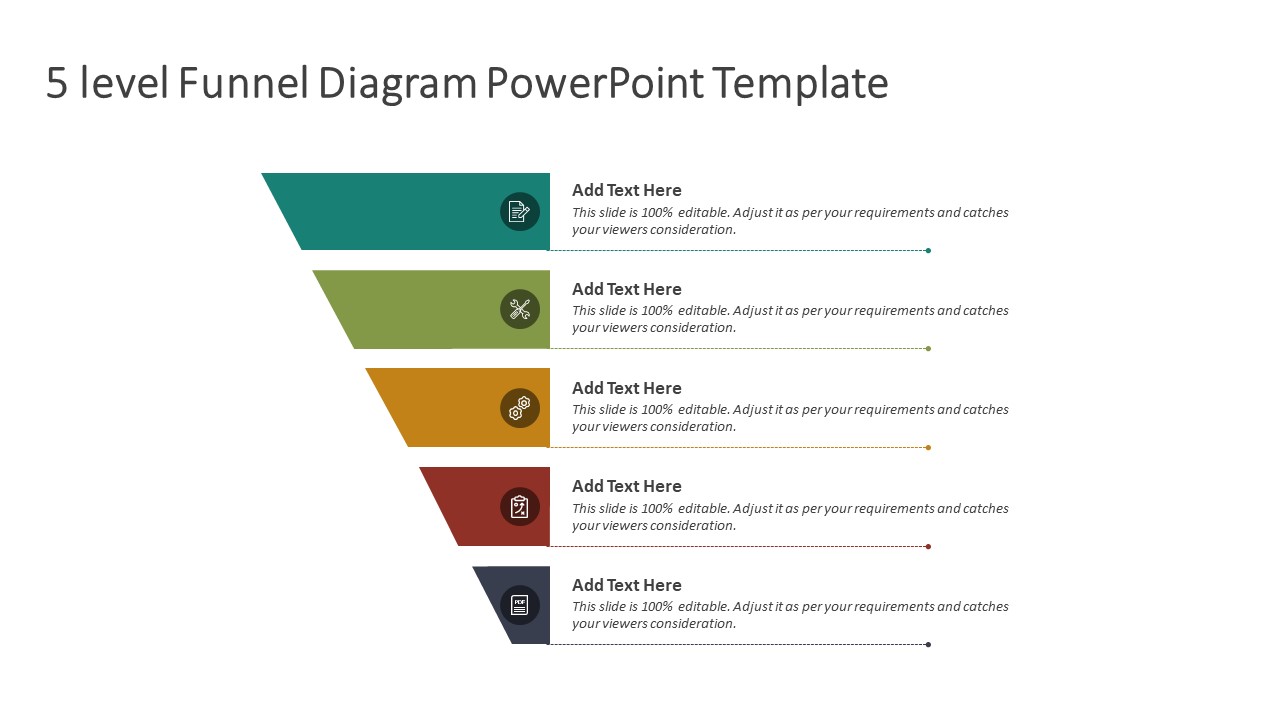 5 level Funnel Diagram PowerPoint Template

Add Text Here
This slide is 100% editable. Adjust it as per your requirements and catches your viewers consideration.

Add Text Here
This slide is 100% editable. Adjust it as per your requirements and catches your viewers consideration.

Add Text Here
This slide is 100% editable. Adjust it as per your requirements and catches your viewers consideration.

Add Text Here
This slide is 100% editable. Adjust it as per your requirements and catches your viewers consideration.

Add Text Here
This slide is 100% editable. Adjust it as per your requirements and catches your viewers consideration.